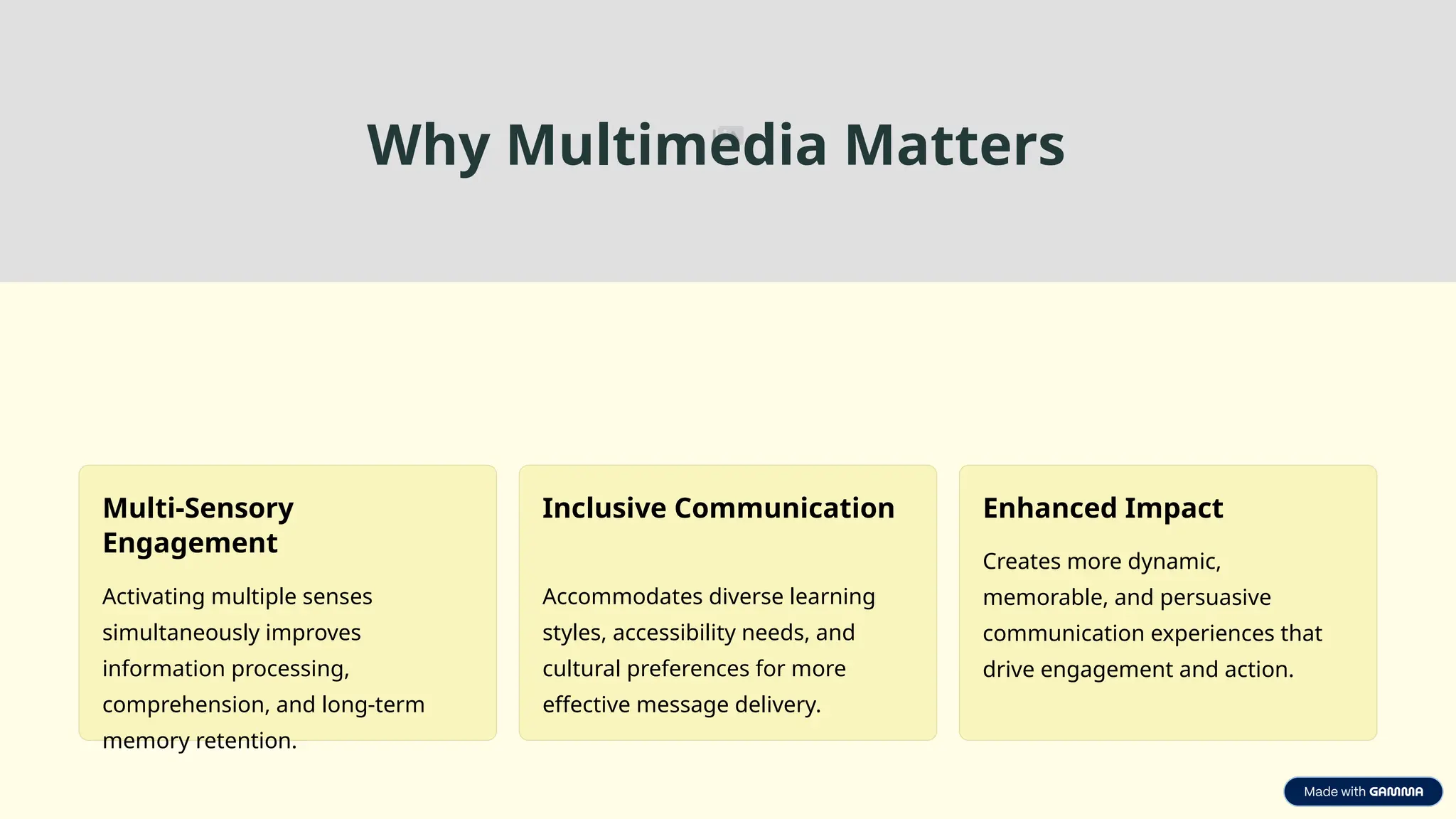 Why Multimedia Matters

Multi-Sensory Engagement

Activating multiple senses simultaneously improves information processing, comprehension, and long-term memory retention.

Inclusive Communication

Accommodates diverse learning styles, accessibility needs, and cultural preferences for more effective message delivery.

Enhanced Impact

Creates more dynamic, memorable, and persuasive communication experiences that drive engagement and action.

Made with GAMMA